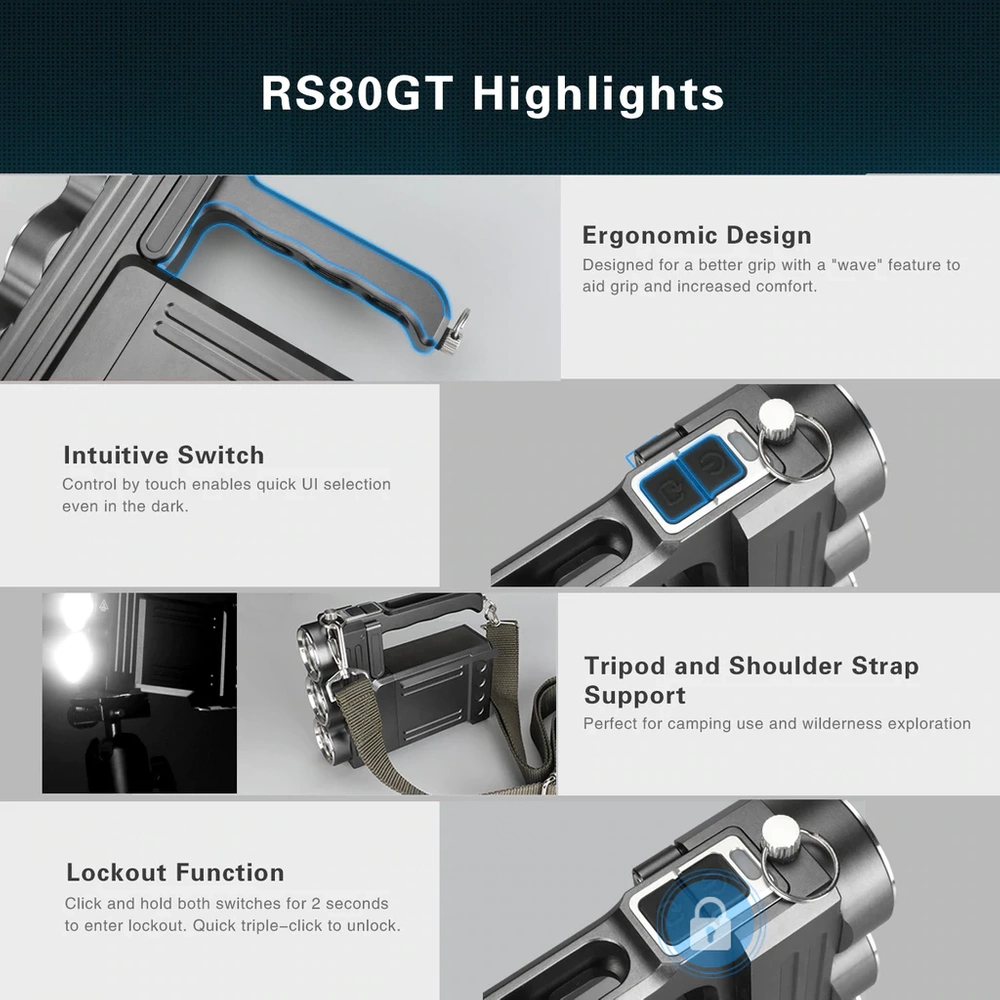 RS80GT Highlights

Ergonomic Design
Designed for a better grip with a "wave" feature to aid grip and increased comfort.

Intuitive Switch
Control by touch enables quick UI selection even in the dark.

Tripod and Shoulder Strap Support
Perfect for camping use and wilderness exploration

Lockout Function
Click and hold both switches for 2 seconds to enter lockout. Quick triple–click to unlock.